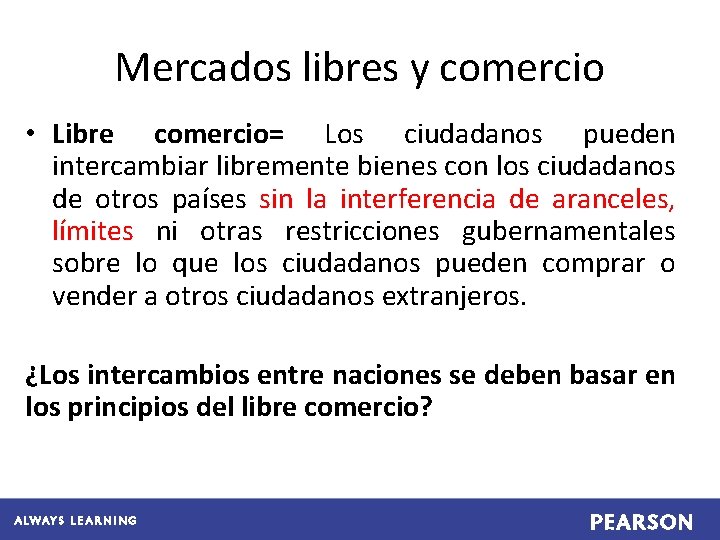 Mercados libres y comercio

• Libre comercio= Los ciudadanos pueden intercambiar libremente bienes con los ciudadanos de otros países sin la interferencia de aranceles, límites ni otras restricciones gubernamentales sobre lo que los ciudadanos pueden comprar o vender a otros ciudadanos extranjeros.

¿Los intercambios entre naciones se deben basar en los principios del libre comercio?

ALWAYS LEARNING

PEARSON